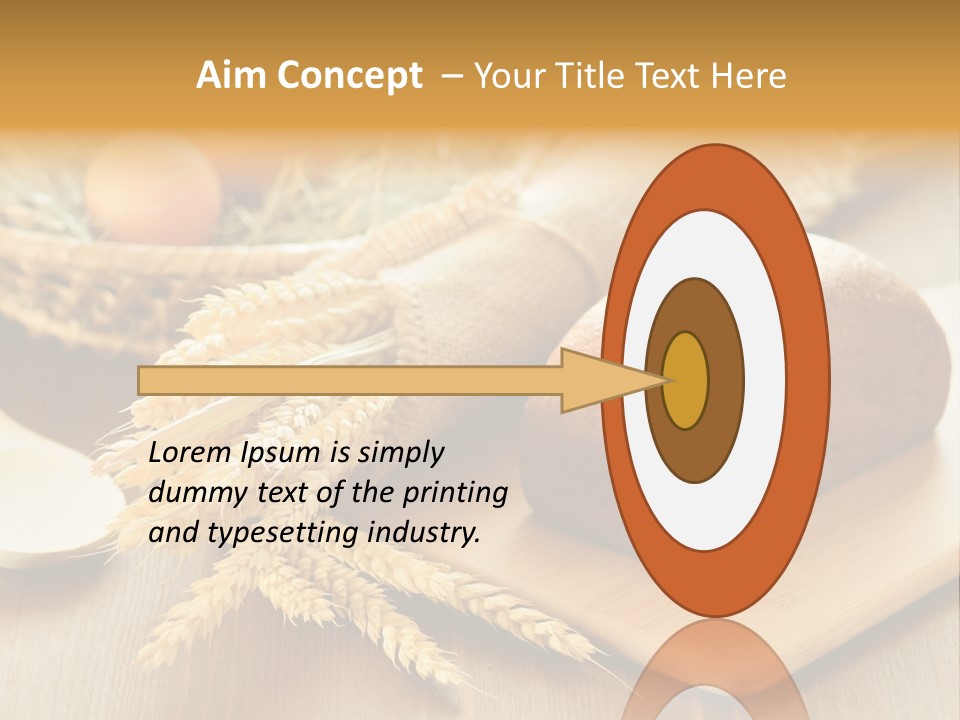 Aim Concept – Your Title Text Here

Lorem Ipsum is simply dummy text of the printing and typesetting industry.